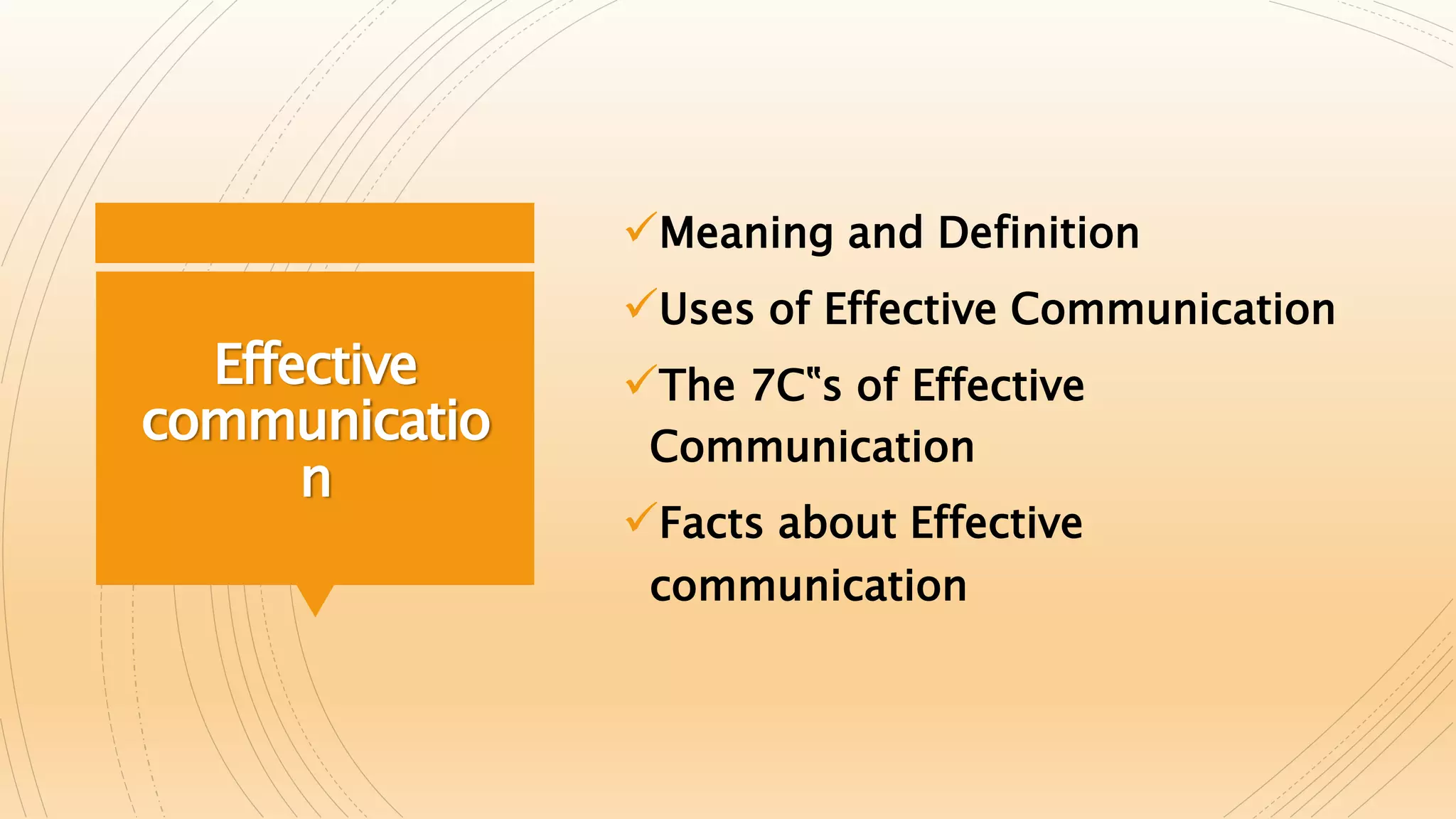 Effective communication

✓Meaning and Definition

✓Uses of Effective Communication

✓The 7C‟s of Effective Communication

✓Facts about Effective communication